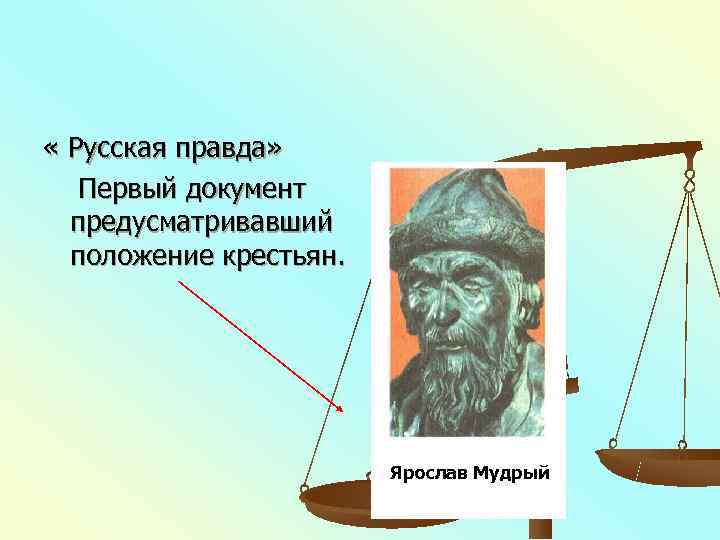 « Русская правда»
Первый документ предусматривавший положение крестьян.

Ярослав Мудрый